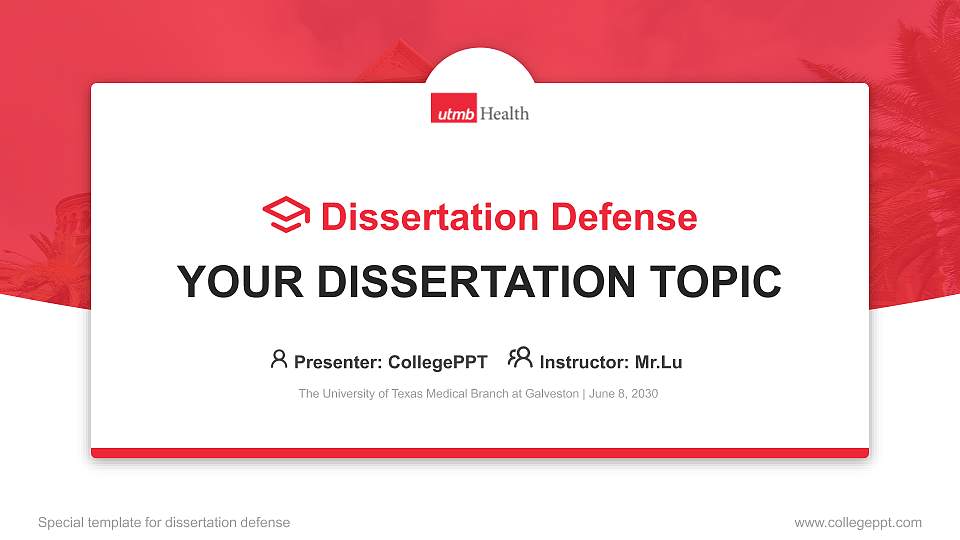 utmb Health

Dissertation Defense

YOUR DISSERTATION TOPIC

Presenter: CollegePPT Instructor: Mr.Lu

The University of Texas Medical Branch at Galveston | June 8, 2030

Special template for dissertation defense

www.collegeppt.com